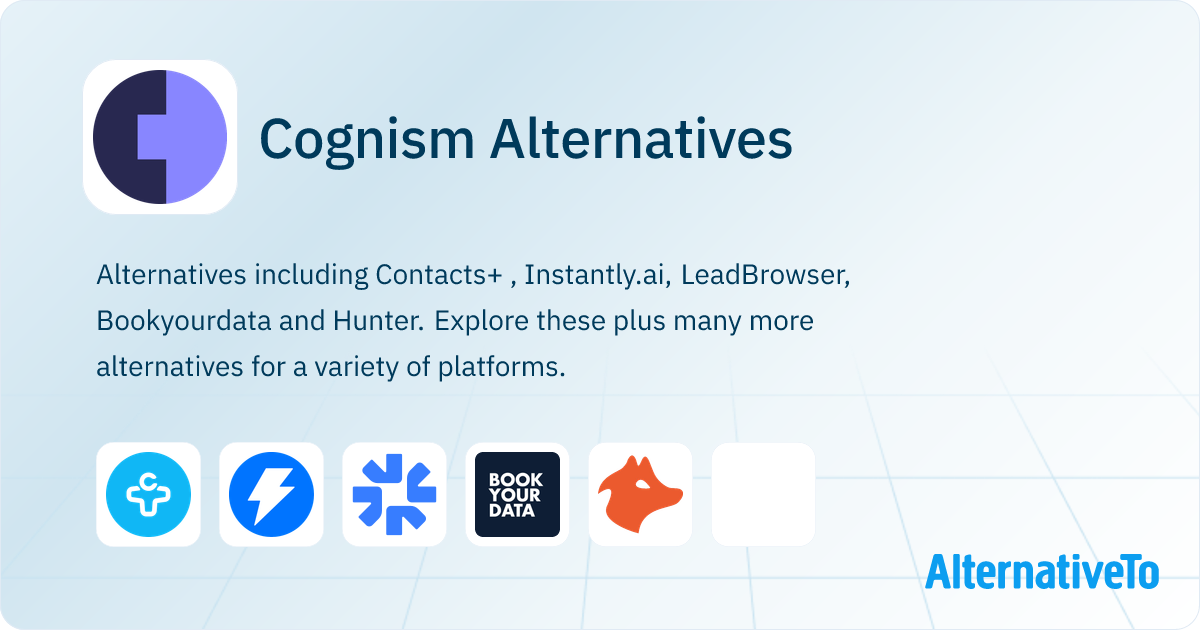 Cognism Alternatives

Alternatives including Contacts+ , Instantly.ai, LeadBrowser, Bookyourdata and Hunter. Explore these plus many more alternatives for a variety of platforms.

BOOK YOUR DATA

AlternativeTo